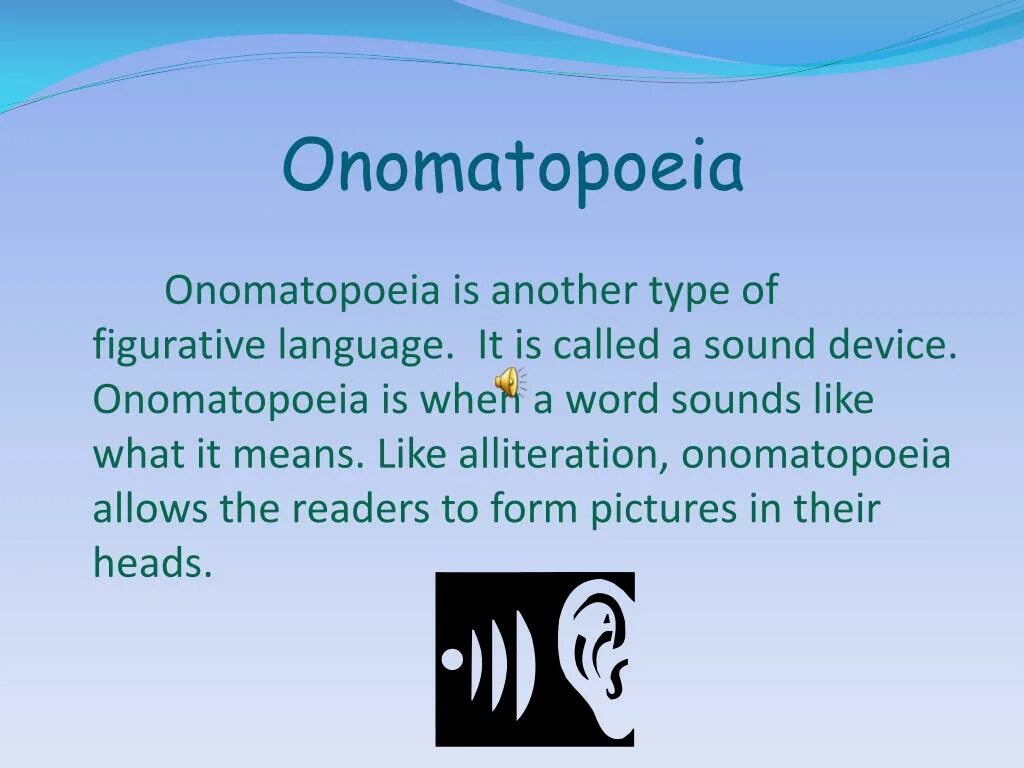 Onomatopoeia

Onomatopoeia is another type of figurative language. It is called a sound device. Onomatopoeia is when a word sounds like what it means. Like alliteration, onomatopoeia allows the readers to form pictures in their heads.